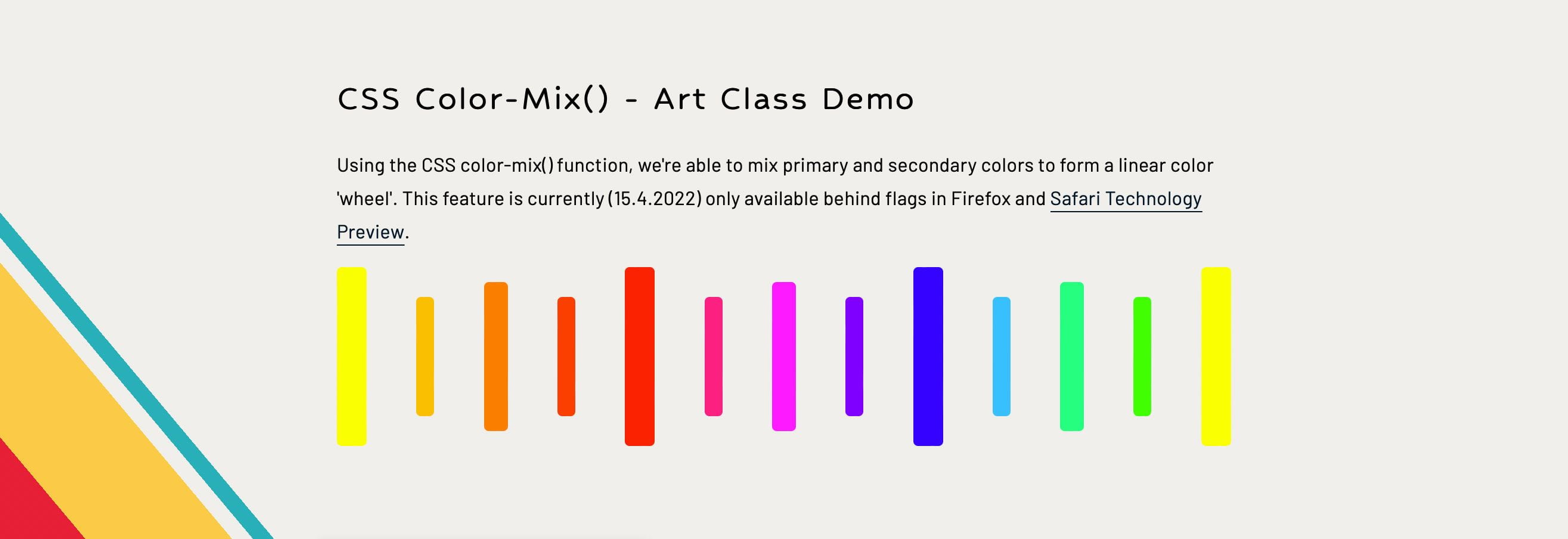 CSS Color-Mix() - Art Class Demo

Using the CSS color-mix() function, we're able to mix primary and secondary colors to form a linear color 'wheel'. This feature is currently (15.4.2022) only available behind flags in Firefox and Safari Technology Preview.